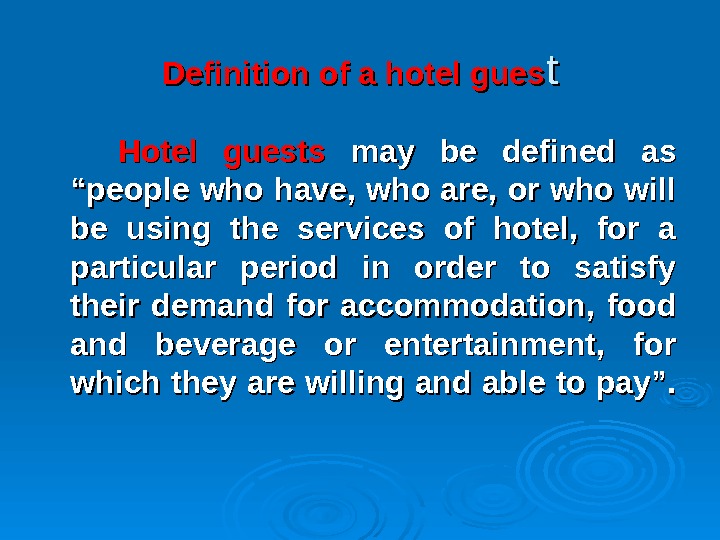 Definition of a hotel guest

Hotel guests may be defined as “people who have, who are, or who will be using the services of hotel, for a particular period in order to satisfy their demand for accommodation, food and beverage or entertainment, for which they are willing and able to pay”.